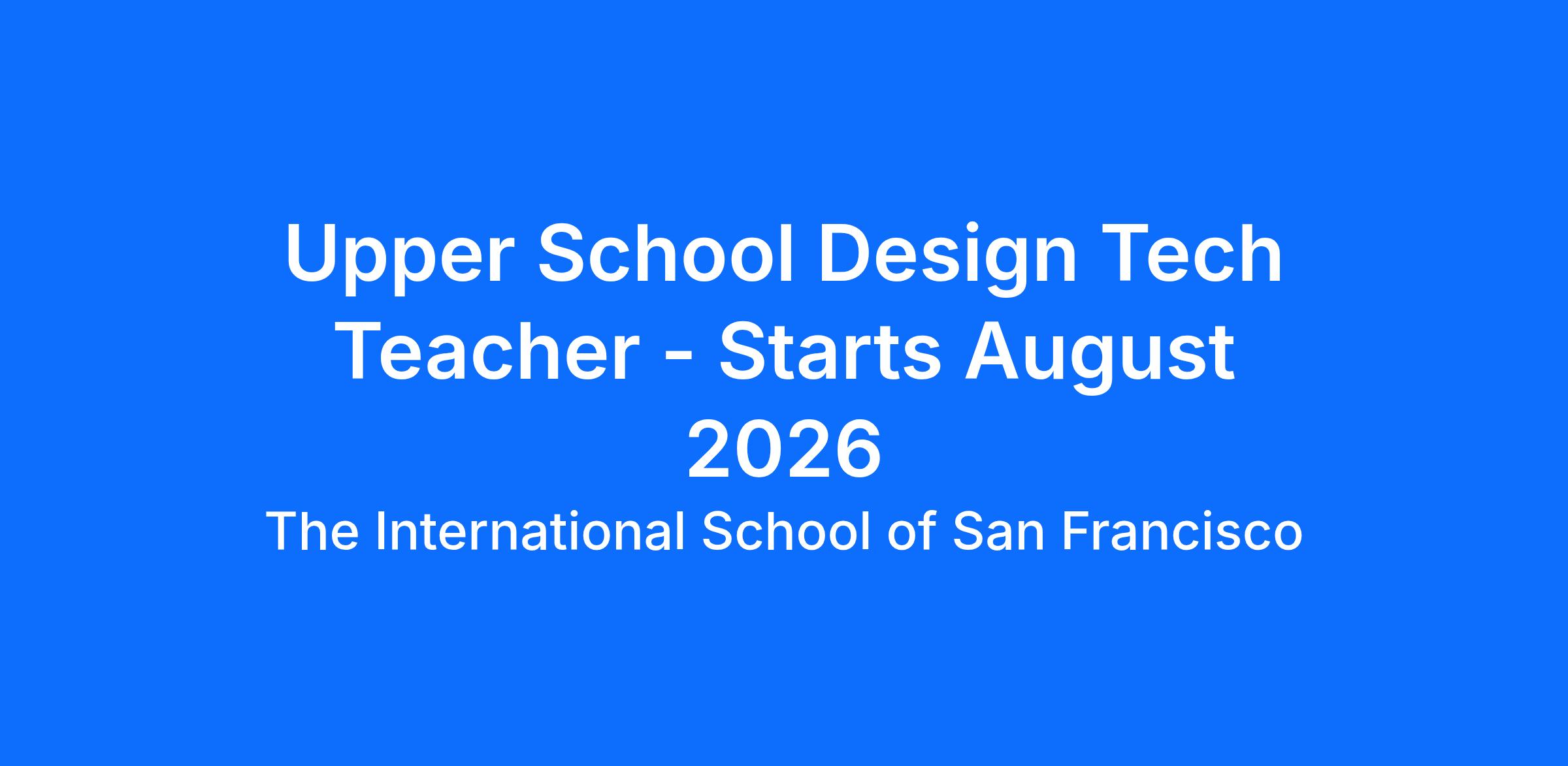 Upper School Design Tech Teacher - Starts August 2026

The International School of San Francisco